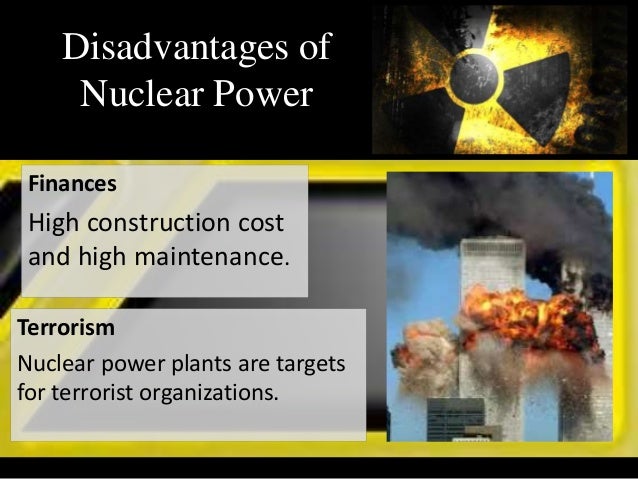 Disadvantages of Nuclear Power

Finances

High construction cost and high maintenance.

Terrorism

Nuclear power plants are targets for terrorist organizations.